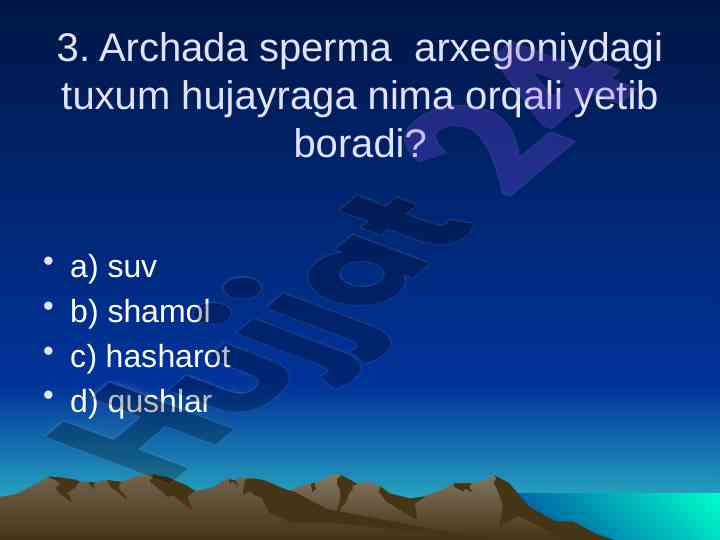 3. Archada sperma arxegoniydagi tuxum hujayraga nima orqali yetib boradi?

• a) suv
• b) shamol
• c) hasharot
• d) qushlar

Hujjat 24